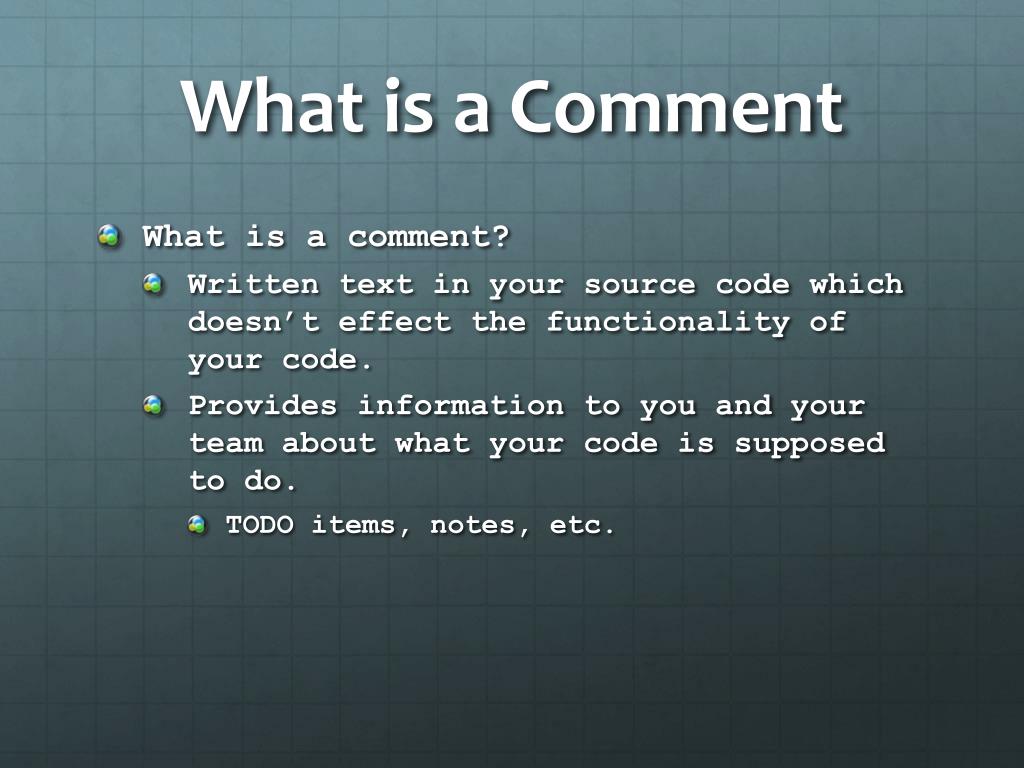 What is a Comment

What is a comment?

Written text in your source code which doesn’t effect the functionality of your code.

Provides information to you and your team about what your code is supposed to do.

TODO items, notes, etc.